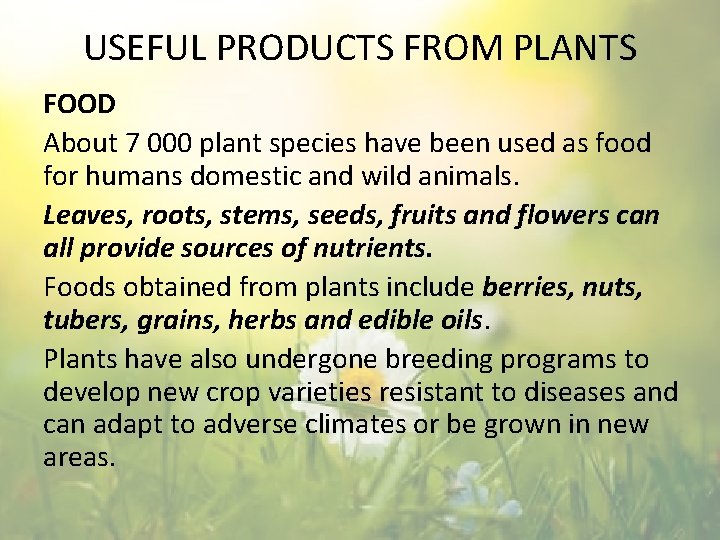 USEFUL PRODUCTS FROM PLANTS

FOOD

About 7 000 plant species have been used as food for humans domestic and wild animals.

Leaves, roots, stems, seeds, fruits and flowers can all provide sources of nutrients.

Foods obtained from plants include berries, nuts, tubers, grains, herbs and edible oils.

Plants have also undergone breeding programs to develop new crop varieties resistant to diseases and can adapt to adverse climates or be grown in new areas.